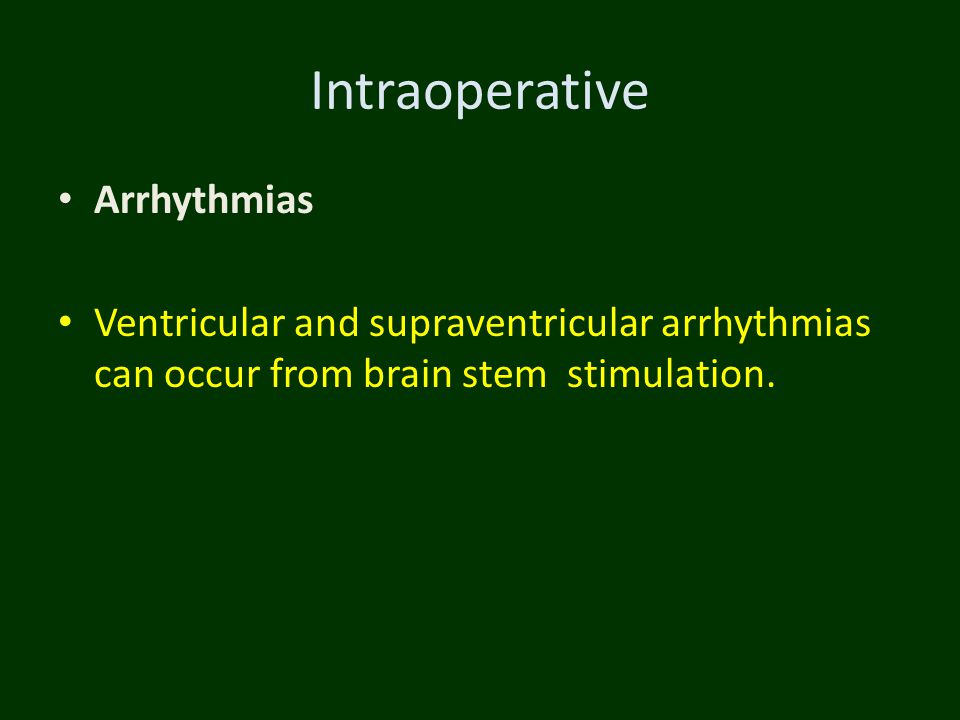 Intraoperative

• Arrhythmias

• Ventricular and supraventricular arrhythmias can occur from brain stem stimulation.